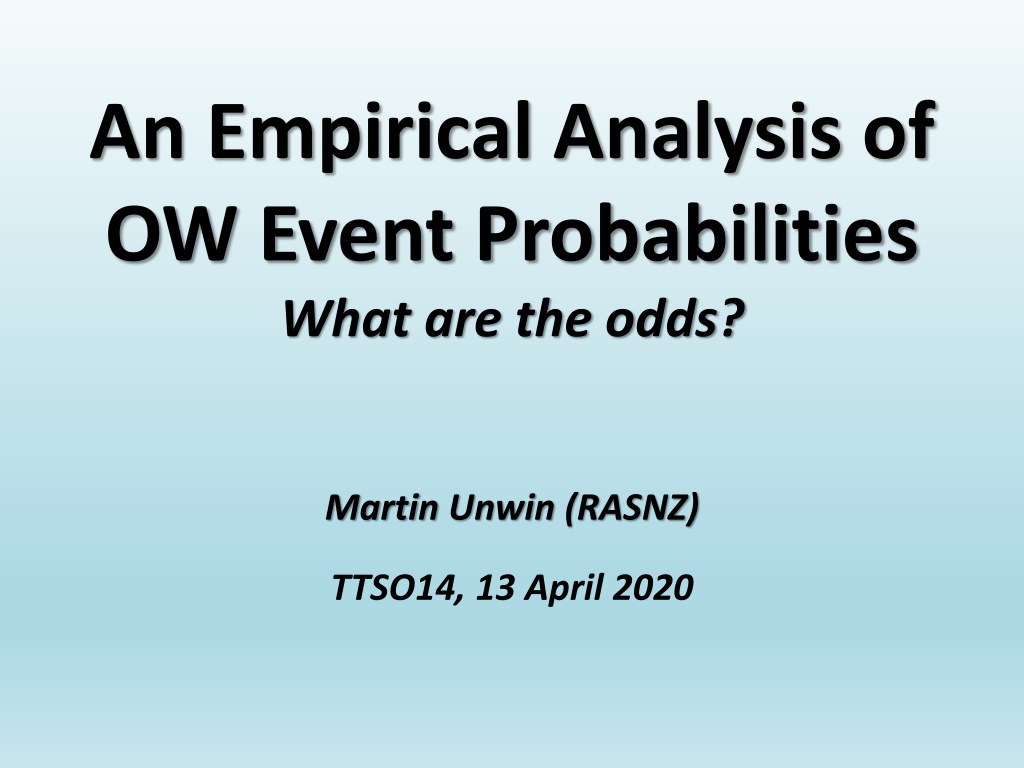 An Empirical Analysis of OW Event Probabilities

What are the odds?

Martin Unwin (RASNZ)

TTSO14, 13 April 2020